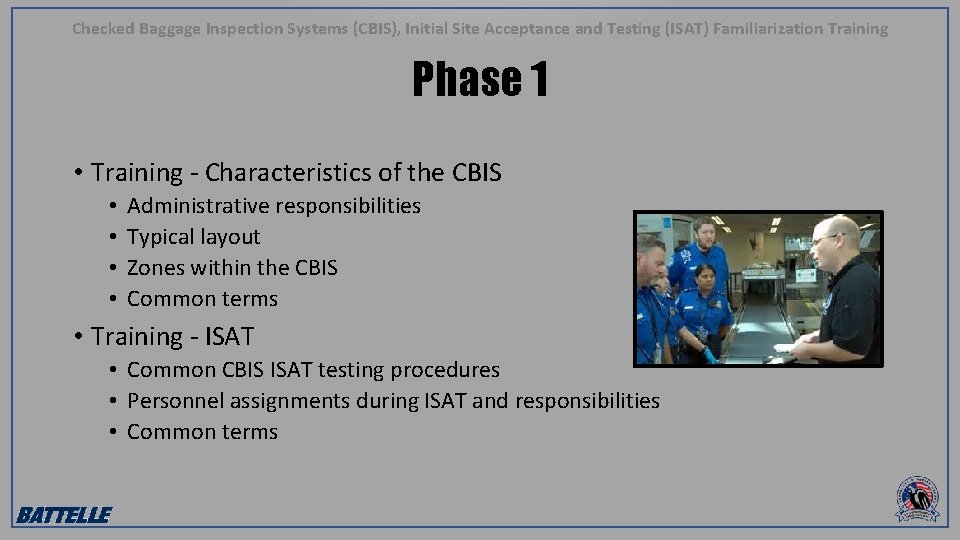 Checked Baggage Inspection Systems (CBIS), Initial Site Acceptance and Testing (ISAT) Familiarization Training

Phase 1

• Training - Characteristics of the CBIS
 • Administrative responsibilities
 • Typical layout
 • Zones within the CBIS
 • Common terms
• Training - ISAT
 • Common CBIS ISAT testing procedures
 • Personnel assignments during ISAT and responsibilities
 • Common terms

BATTELLE